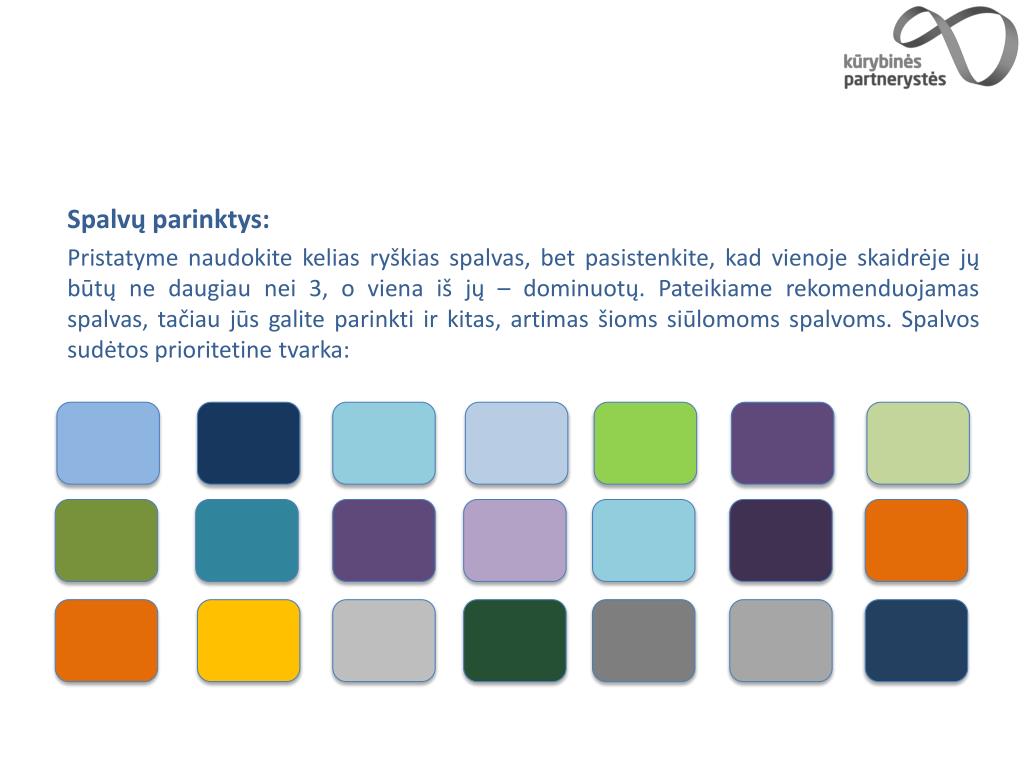 kūrybinės partnerystės

Spalvų parinktys:

Pristatyme naudokite kelias ryškias spalvas, bet pasistenkite, kad vienoje skaidrėje jų būtų ne daugiau nei 3, o viena iš jų – dominuotų. Pateikiame rekomenduojamas spalvas, tačiau jūs galite parinkti ir kitas, artimas šioms siūlomoms spalvoms. Spalvos sudėtos prioritetine tvarka: